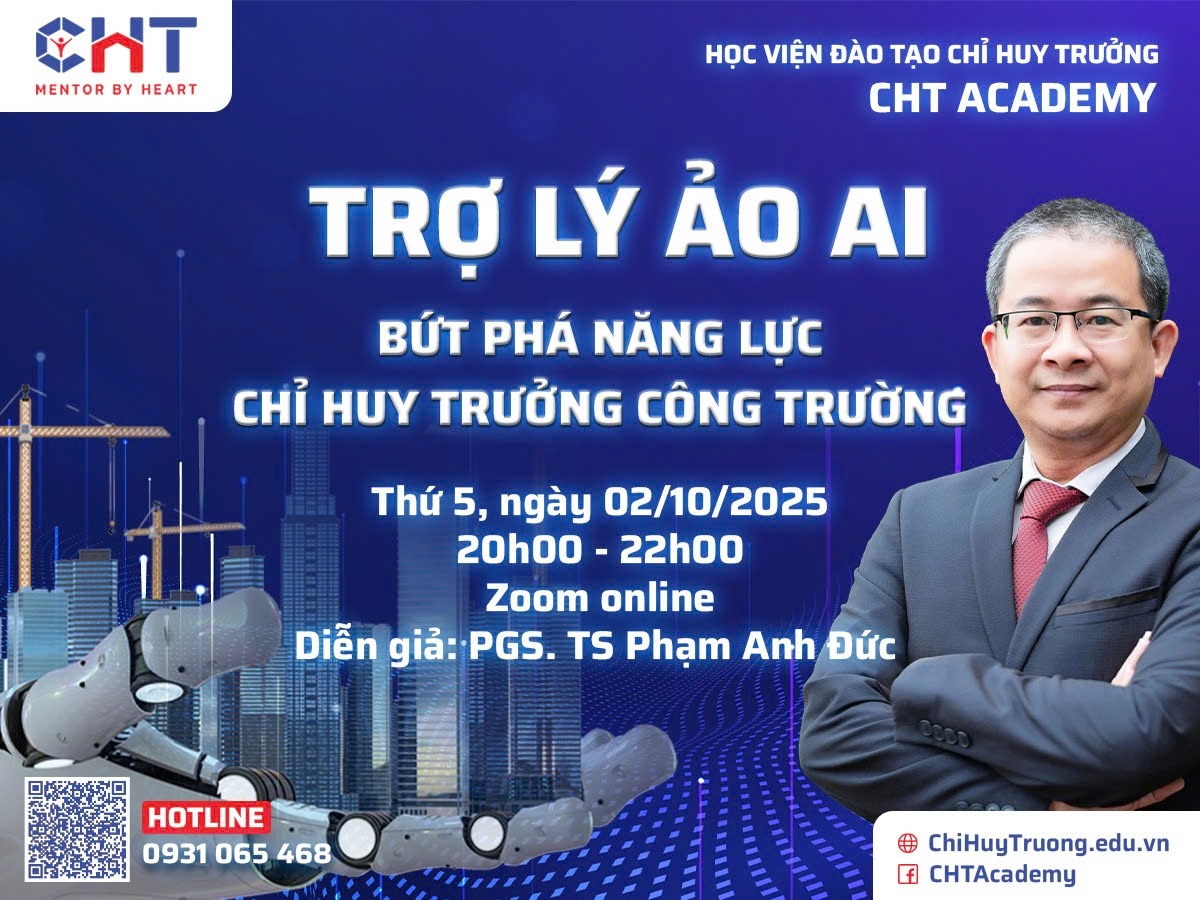 CHT
MENTOR BY HEART

HỌC VIỆN ĐÀO TẠO CHỈ HUY TRƯỞNG
CHT ACADEMY

TRỢ LÝ ẢO AI

BỨT PHÁ NĂNG LỰC
CHỈ HUY TRƯỞNG CÔNG TRƯỜNG

Thứ 5, ngày 02/10/2025
20h00 - 22h00
Zoom online
Diễn giả: PGS. TS Phạm Anh Đức

HOTLINE
0931 065 468

ChiHuyTruong.edu.vn
CHTAcademy